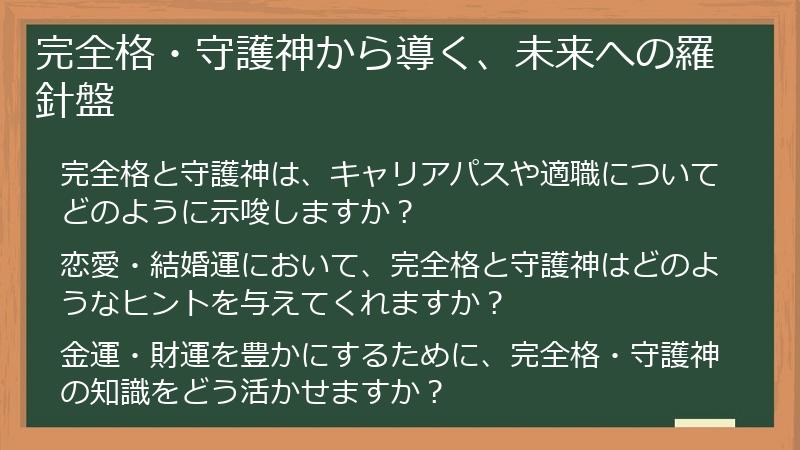 完全格・守護神から導く、未来への羅針盤

完全格と守護神は、キャリアパスや適職についてどのように示唆しますか？

恋愛・結婚運において、完全格と守護神はどのようなヒントを与えてくれますか？

金運・財運を豊かにするために、完全格・守護神の知識をどう活かせますか？